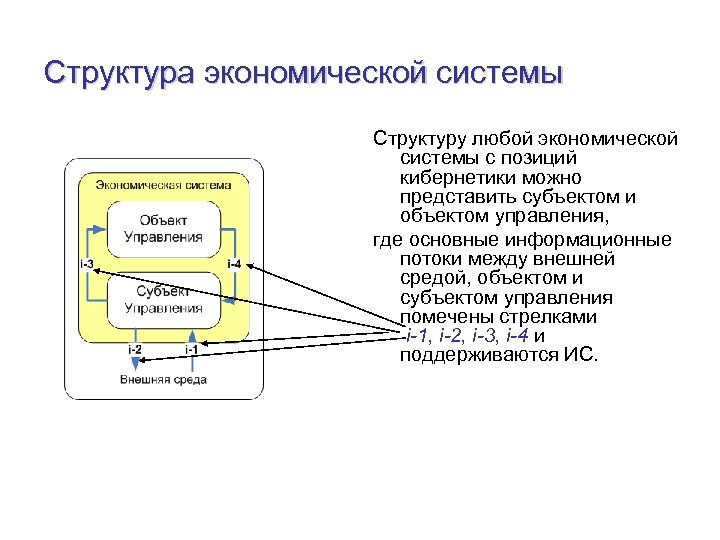 Структура экономической системы

Экономическая система

Объект Управления

Субъект Управления

i-3

i-4

i-2

i-1

Внешняя среда

Структуру любой экономической системы с позиций кибернетики можно представить субъектом и объектом управления,

где основные информационные потоки между внешней средой, объектом и субъектом управления помечены стрелками i-1, i-2, i-3, i-4 и поддерживаются ИС.